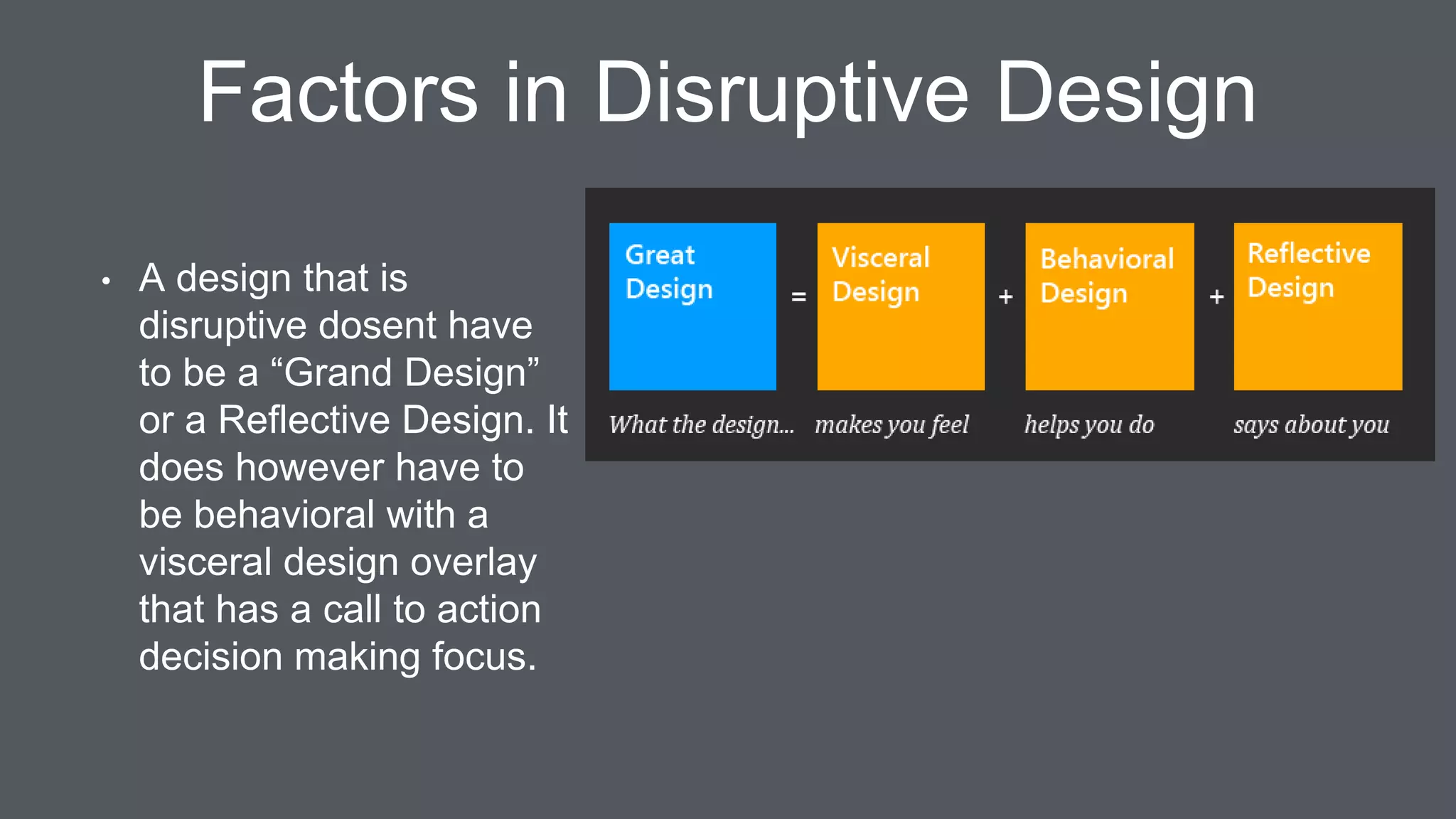 Factors in Disruptive Design

• A design that is disruptive dosent have to be a “Grand Design” or a Reflective Design. It does however have to be behavioral with a visceral design overlay that has a call to action decision making focus.

Great Design = Visceral Design + Behavioral Design + Reflective Design

What the design... makes you feel helps you do says about you